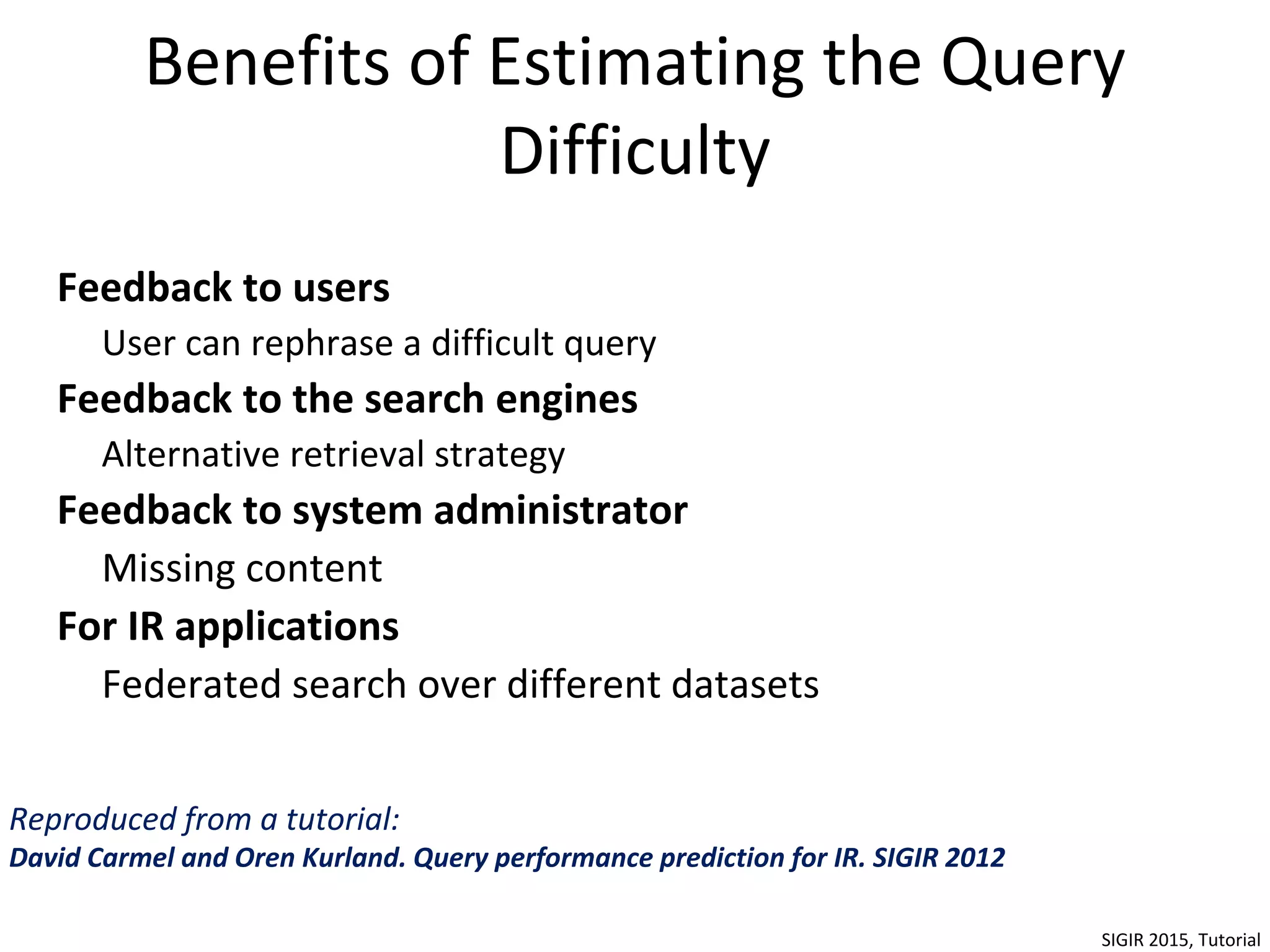 Benefits of Estimating the Query Difficulty

Feedback to users

User can rephrase a difficult query

Feedback to the search engines

Alternative retrieval strategy

Feedback to system administrator

Missing content

For IR applications

Federated search over different datasets

Reproduced from a tutorial:

David Carmel and Oren Kurland. Query performance prediction for IR. SIGIR 2012

SIGIR 2015, Tutorial